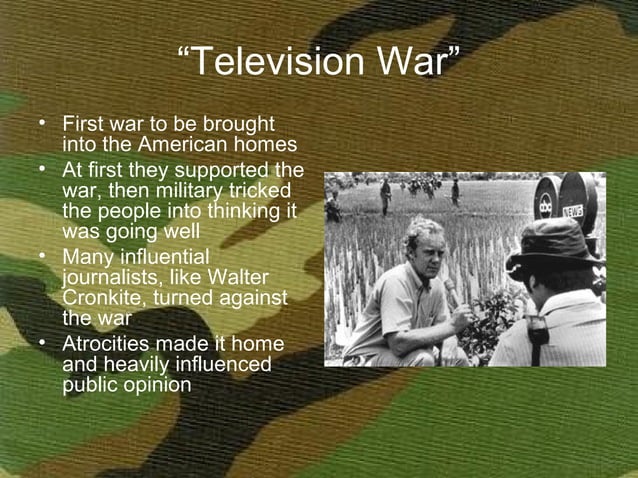 “Television War”

• First war to be brought into the American homes
• At first they supported the war, then military tricked the people into thinking it was going well
• Many influential journalists, like Walter Cronkite, turned against the war
• Atrocities made it home and heavily influenced public opinion

abc
NEWS